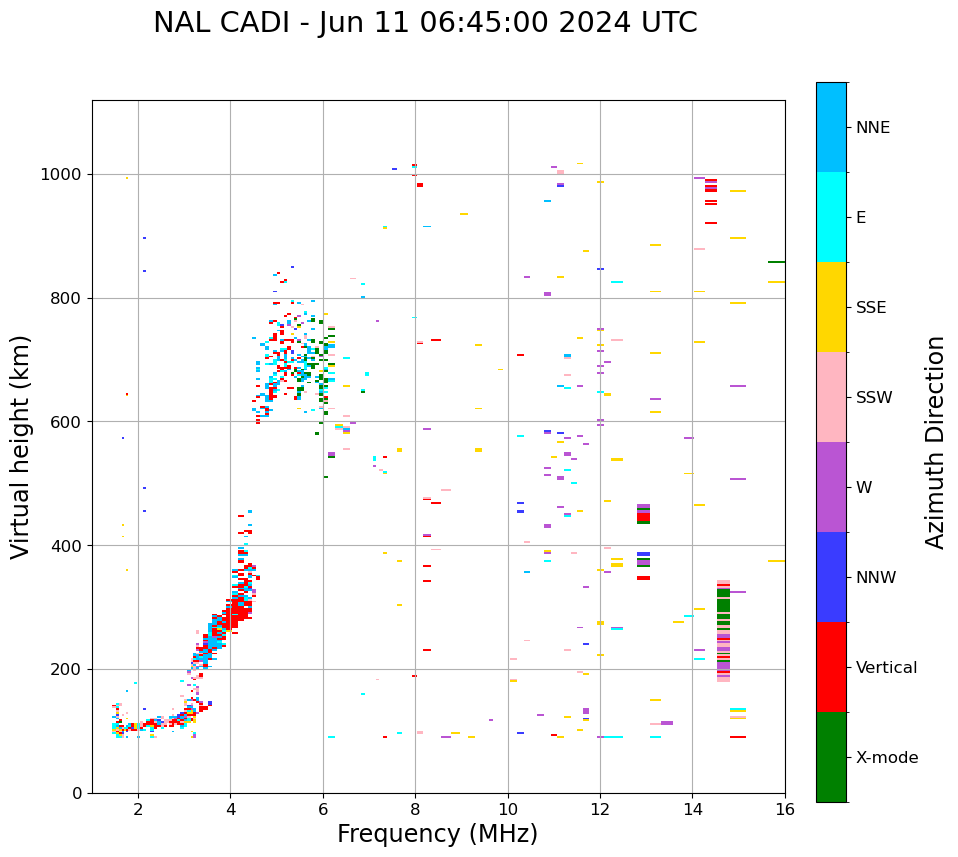 NAL CADI - Jun 11 06:45:00 2024 UTC

Virtual height (km)

1000
800
600
400
200
0

2
4
6
8
10
12
14
16

Frequency (MHz)

NNE
E
SSE
SSW
W
NNW
Vertical
X-mode

Azimuth Direction